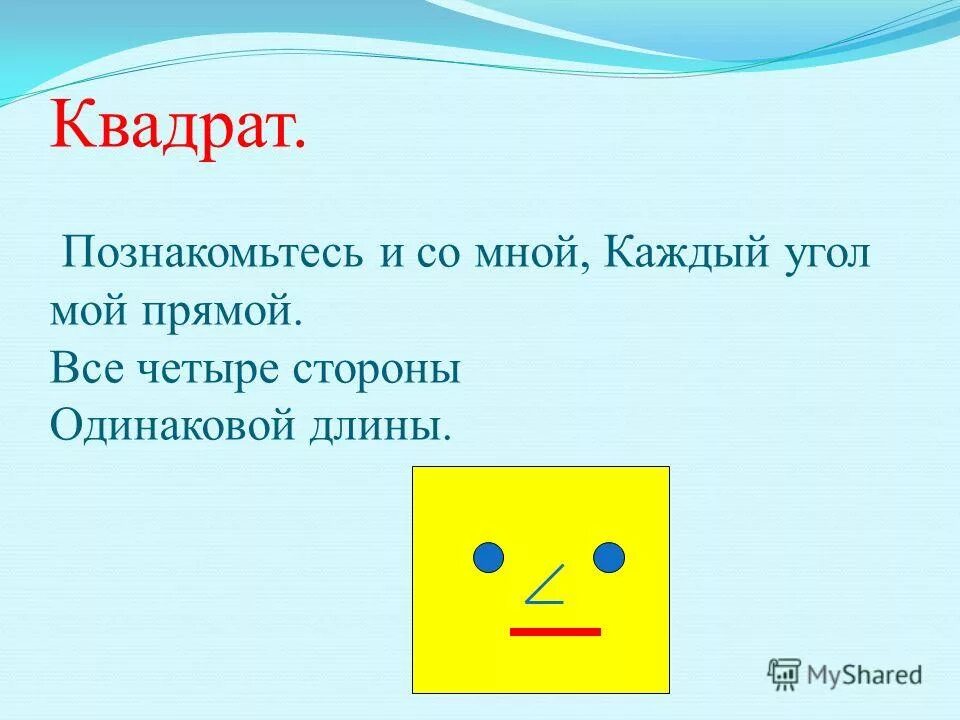 Квадрат.

Познакомьтесь и со мной, Каждый угол мой прямой.
Все четыре стороны
Одинаковой длины.

MyShared